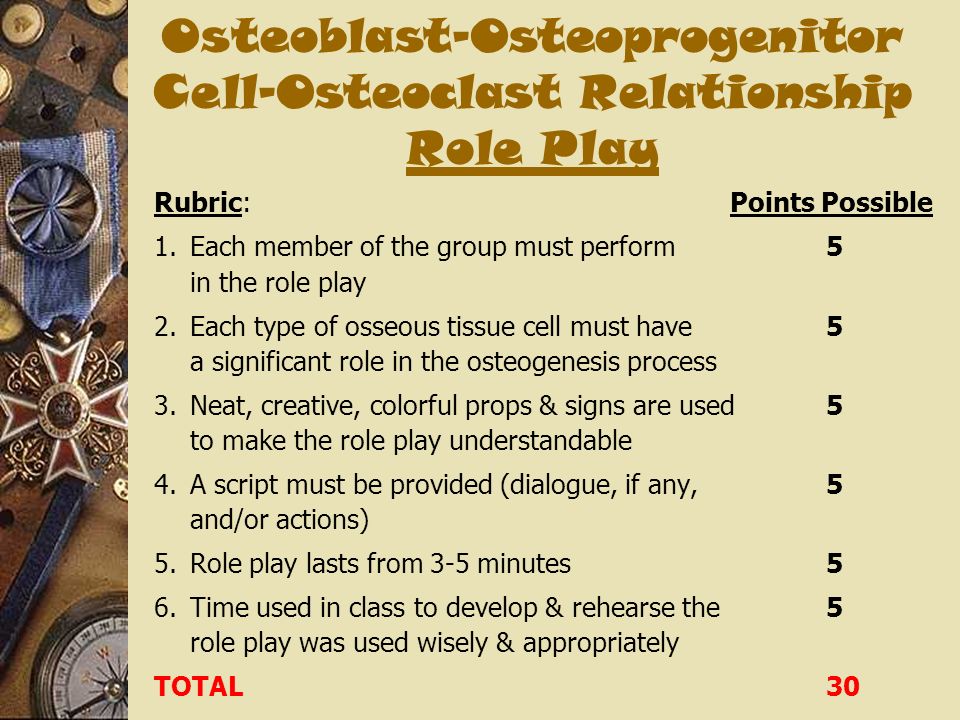 Osteoblast-Osteoprogenitor Cell-Osteoclast Relationship
Role Play

| Rubric: | Points Possible |
|---|---|
| 1. Each member of the group must perform in the role play | 5 |
| 2. Each type of osseous tissue cell must have a significant role in the osteogenesis process | 5 |
| 3. Neat, creative, colorful props & signs are used to make the role play understandable | 5 |
| 4. A script must be provided (dialogue, if any, and/or actions) | 5 |
| 5. Role play lasts from 3-5 minutes | 5 |
| 6. Time used in class to develop & rehearse the role play was used wisely & appropriately | 5 |
| TOTAL | 30 |